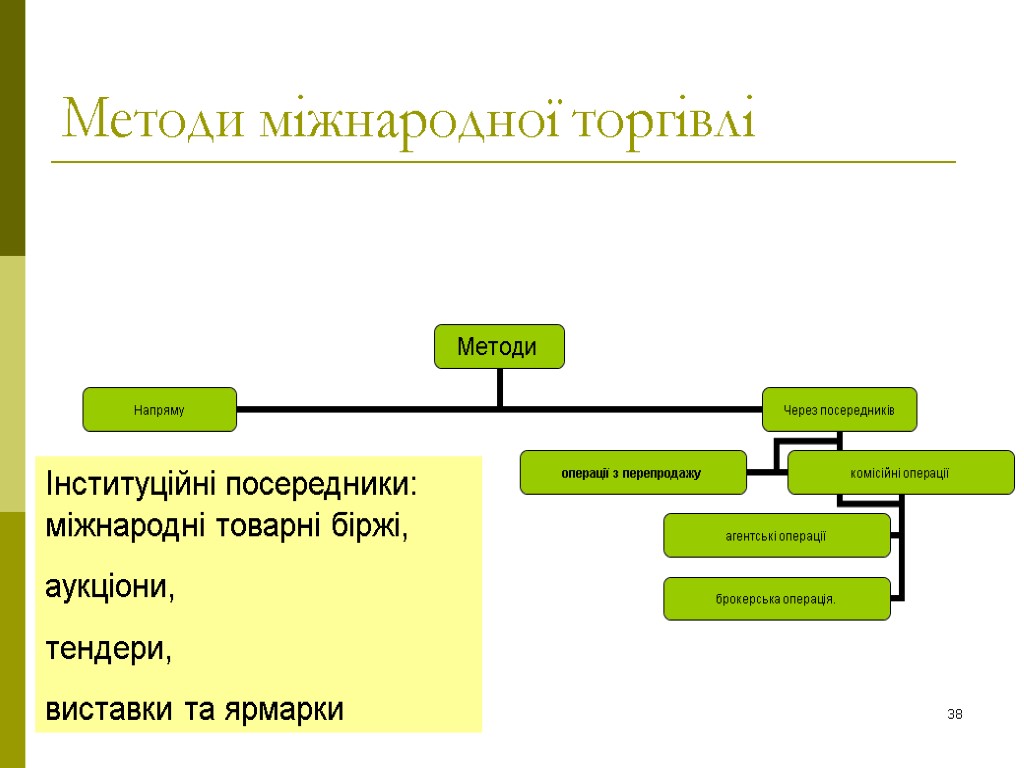 Методи міжнародної торгівлі

Методи

Напряму

Через посередників

операції з перепродажу

комісійні операції

агентські операції

брокерська операція.

Інституційні посередники: міжнародні товарні біржі,

аукціони,

тендери,

виставки та ярмарки

38